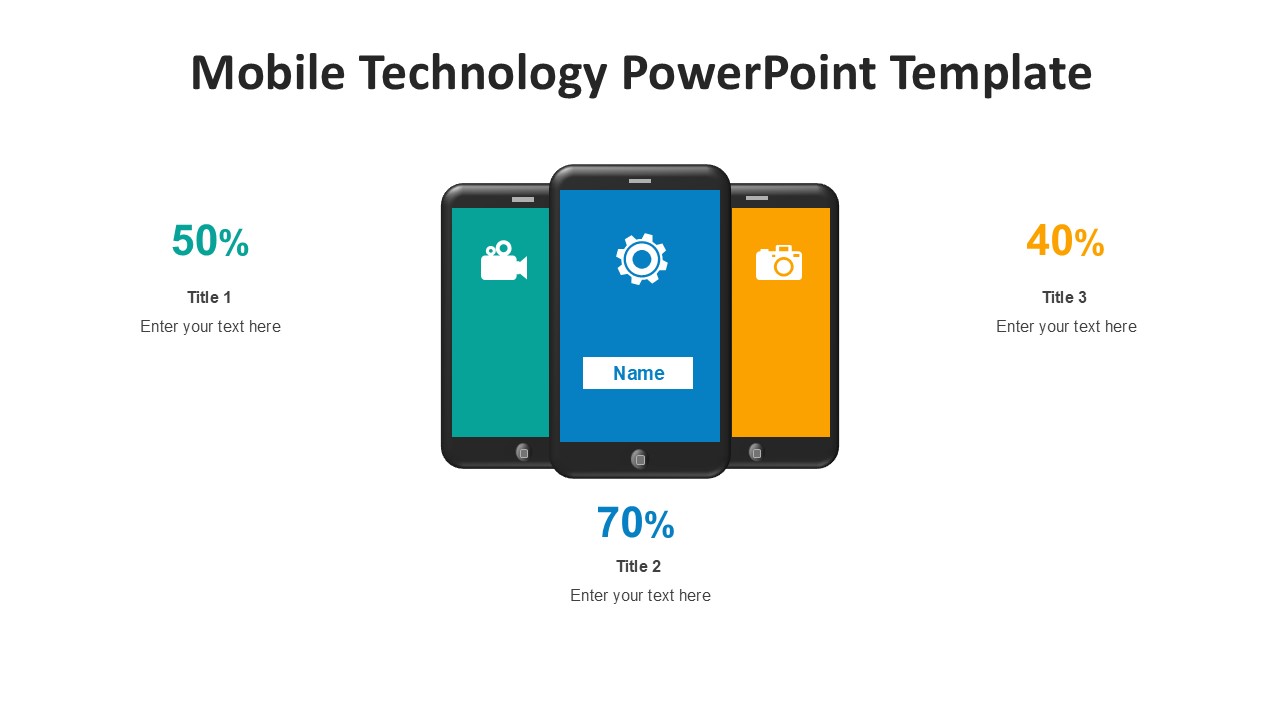 Mobile Technology PowerPoint Template

50%

Title 1

Enter your text here

Name

40%

Title 3

Enter your text here

70%

Title 2

Enter your text here